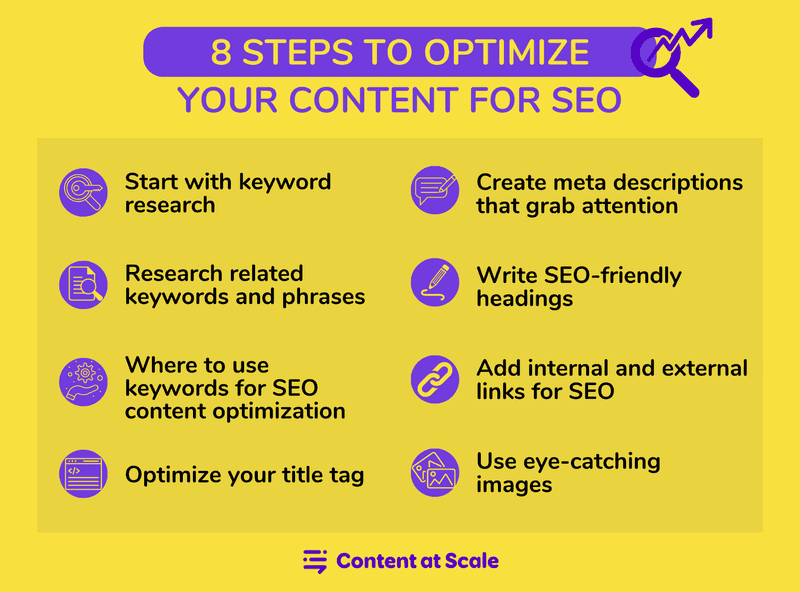 8 STEPS TO OPTIMIZE
YOUR CONTENT FOR SEO

Start with keyword research

Research related keywords and phrases

Where to use keywords for SEO content optimization

Optimize your title tag

Create meta descriptions that grab attention

Write SEO-friendly headings

Add internal and external links for SEO

Use eye-catching images

Content at Scale